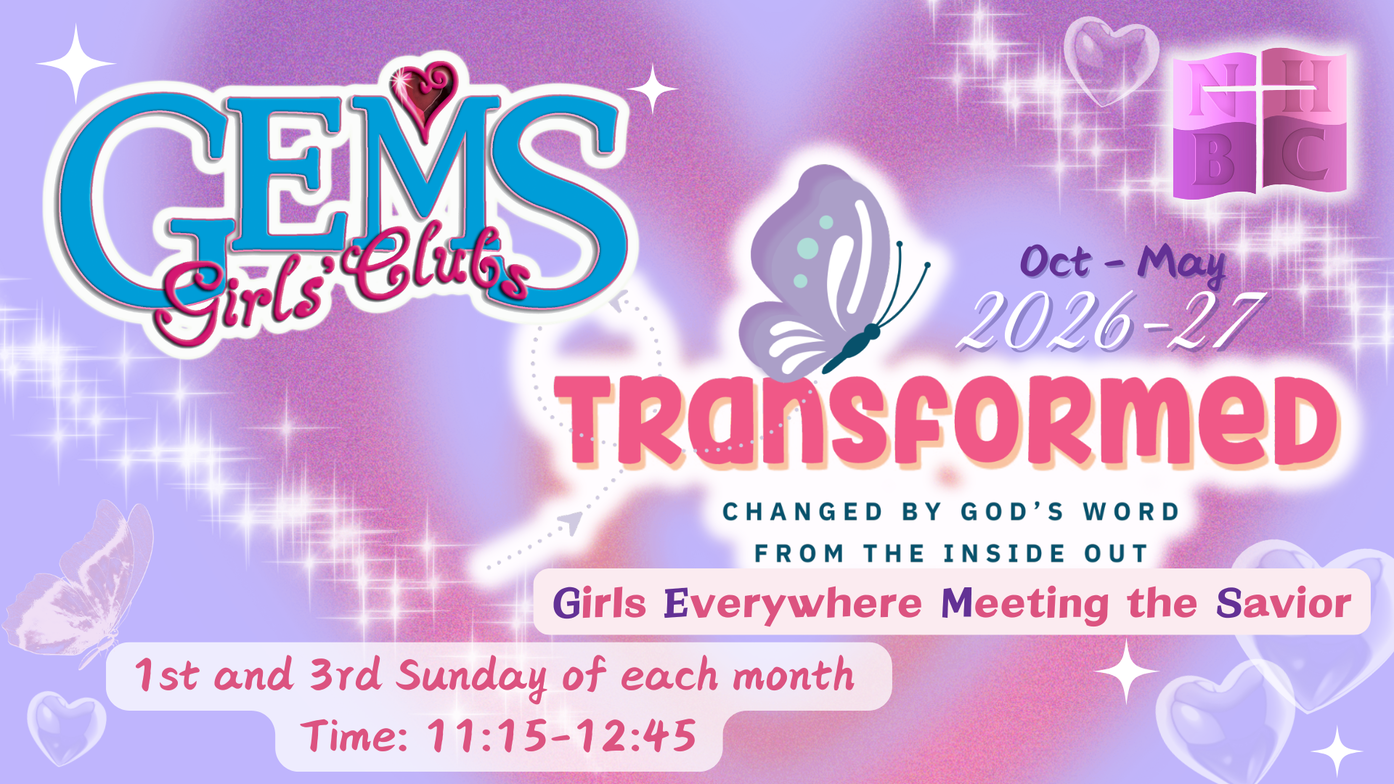 GEMS
Girls' Clubs

N H
B C

Oct - May
2026-27

TRANSFORMED

CHANGED BY GOD'S WORD
FROM THE INSIDE OUT

Girls Everywhere Meeting the Savior

1st and 3rd Sunday of each month
Time: 11:15-12:45